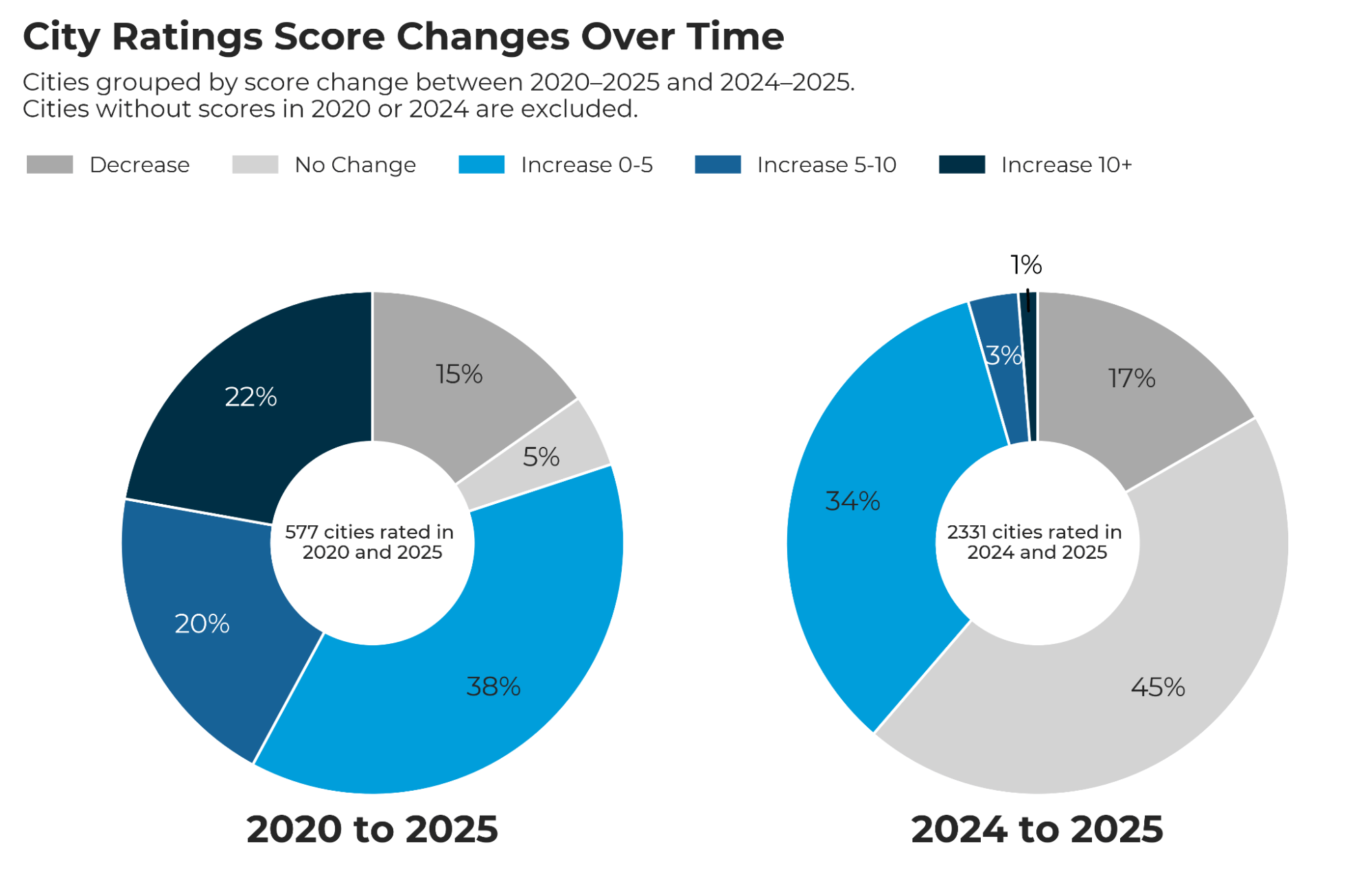 City Ratings Score Changes Over Time

Cities grouped by score change between 2020–2025 and 2024–2025.
Cities without scores in 2020 or 2024 are excluded.

Decrease No Change Increase 0-5 Increase 5-10 Increase 10+

15%
5%
38%
20%
22%
577 cities rated in 2020 and 2025

2020 to 2025

1%
17%
45%
34%
3%
2331 cities rated in 2024 and 2025

2024 to 2025